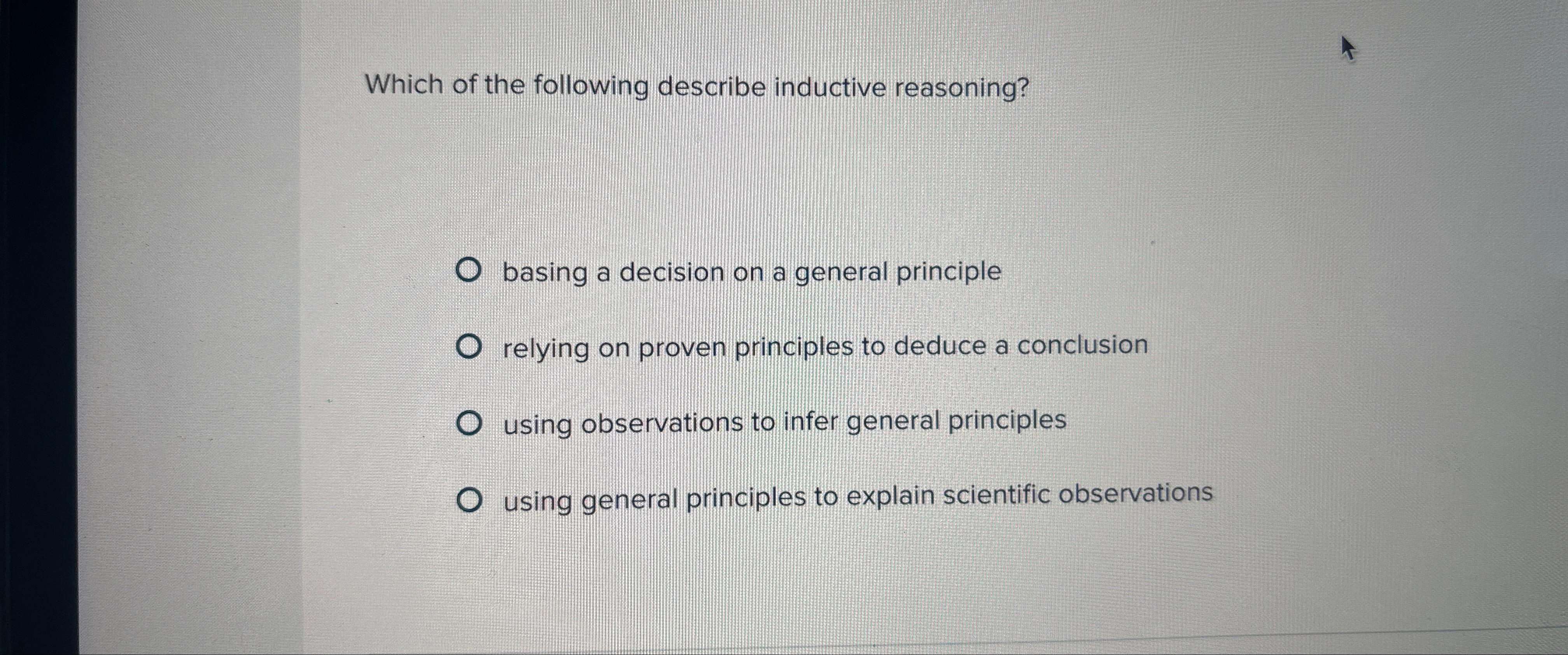 Which of the following describe inductive reasoning?

basing a decision on a general principle

relying on proven principles to deduce a conclusion

using observations to infer general principles

using general principles to explain scientific observations